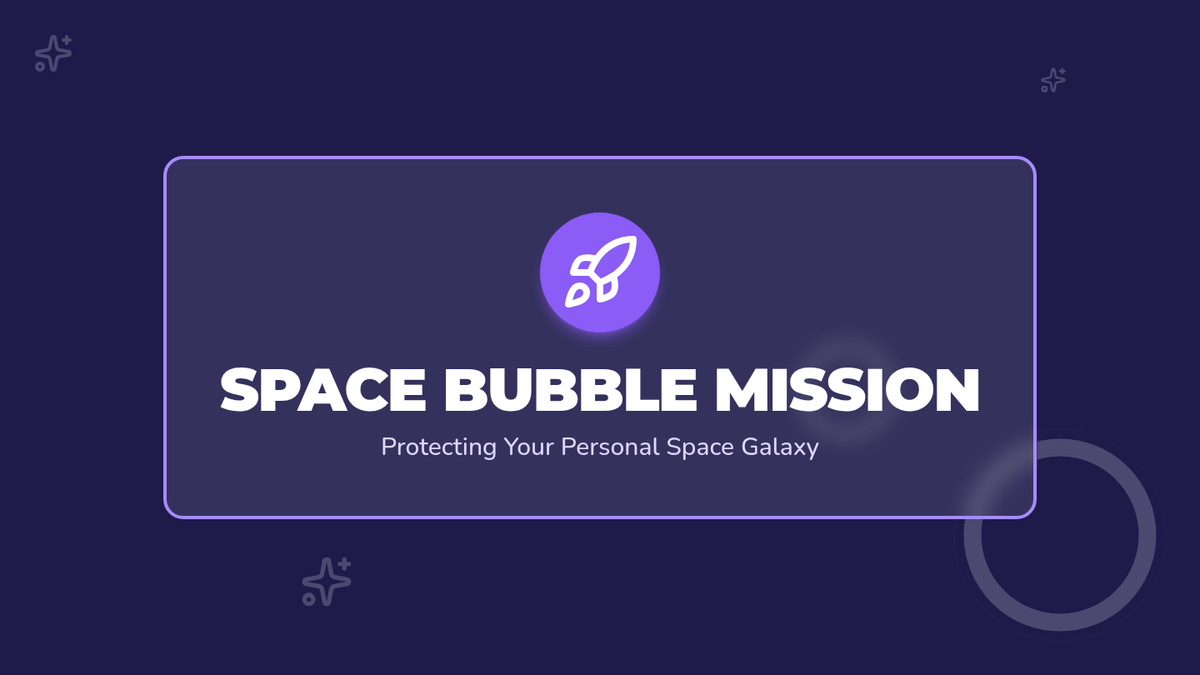 SPACE BUBBLE MISSION

Protecting Your Personal Space Galaxy